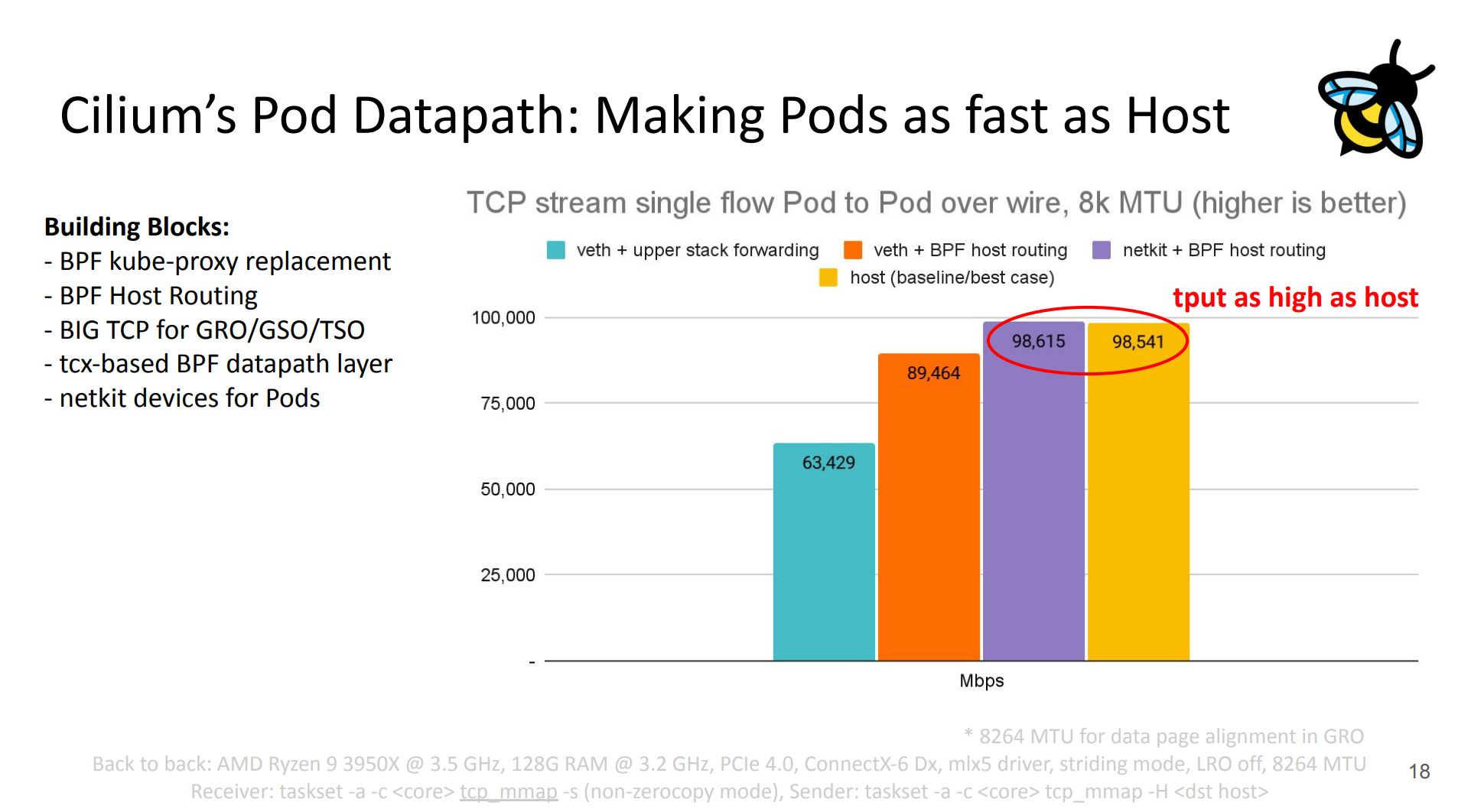 Cilium's Pod Datapath: Making Pods as fast as Host

Building Blocks:
- BPF kube-proxy replacement
- BPF Host Routing
- BIG TCP for GRO/GSO/TSO
- tcx-based BPF datapath layer
- netkit devices for Pods

TCP stream single flow Pod to Pod over wire, 8k MTU (higher is better)

veth + upper stack forwarding
veth + BPF host routing
netkit + BPF host routing
host (baseline/best case)

tput as high as host

100,000
75,000
50,000
25,000
-

63,429
89,464
98,615
98,541

Mbps

* 8264 MTU for data page alignment in GRO
Back to back: AMD Ryzen 9 3950X @ 3.5 GHz, 128G RAM @ 3.2 GHz, PCIe 4.0, ConnectX-6 Dx, mlx5 driver, striding mode, LRO off, 8264 MTU
Receiver: taskset -a -c <core> tcp_mmap -s (non-zerocopy mode), Sender: taskset -a -c <core> tcp_mmap -H <dst host>

18